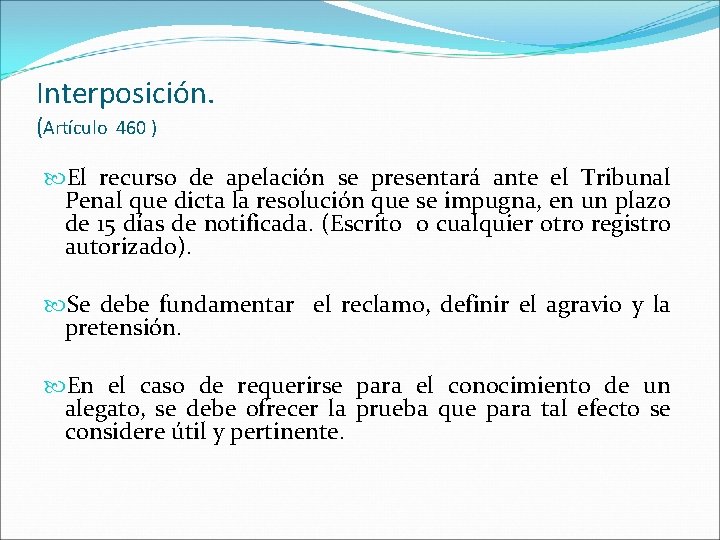 Interposición.
(Artículo 460 )

El recurso de apelación se presentará ante el Tribunal Penal que dicta la resolución que se impugna, en un plazo de 15 días de notificada. (Escrito o cualquier otro registro autorizado).

Se debe fundamentar el reclamo, definir el agravio y la pretensión.

En el caso de requerirse para el conocimiento de un alegato, se debe ofrecer la prueba que para tal efecto se considere útil y pertinente.